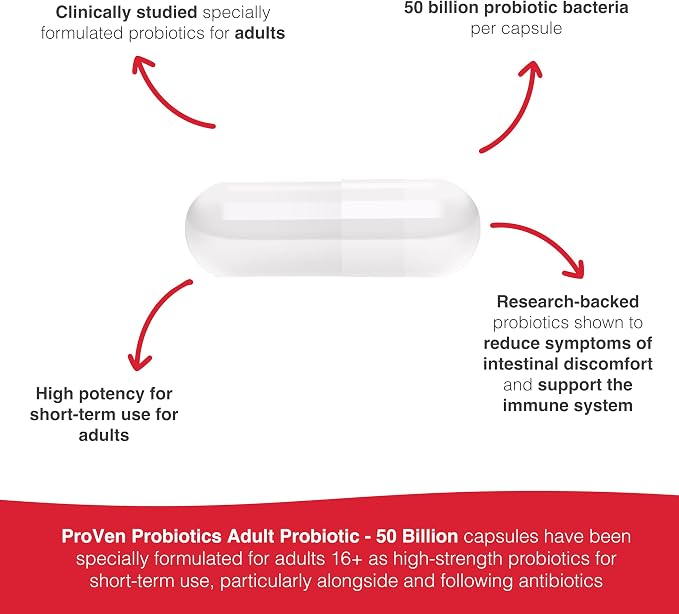 Clinically studied specially formulated probiotics for adults

50 billion probiotic bacteria per capsule

Research-backed probiotics shown to reduce symptoms of intestinal discomfort and support the immune system

High potency for short-term use for adults

ProVen Probiotics Adult Probiotic - 50 Billion capsules have been specially formulated for adults 16+ as high-strength probiotics for short-term use, particularly alongside and following antibiotics